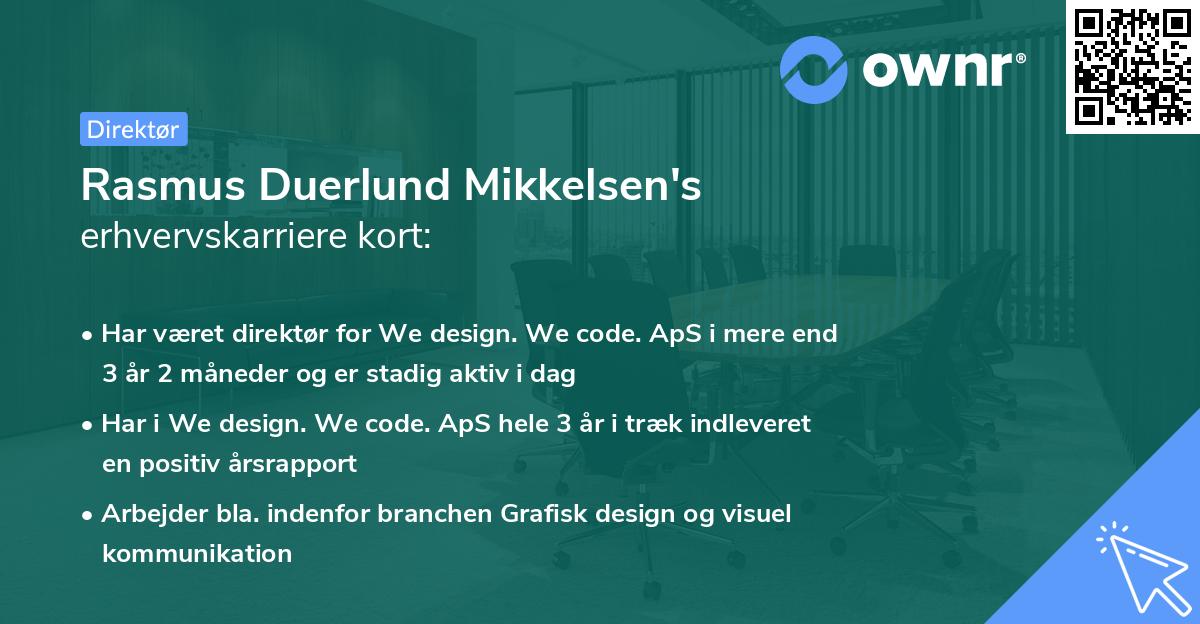 ownr®

Direktør

Rasmus Duerlund Mikkelsen's erhvervskarriere kort:

• Har været direktør for We design. We code. ApS i mere end 3 år 2 måneder og er stadig aktiv i dag

• Har i We design. We code. ApS hele 3 år i træk indleveret en positiv årsrapport

• Arbejder bla. indenfor branchen Grafisk design og visuel kommunikation